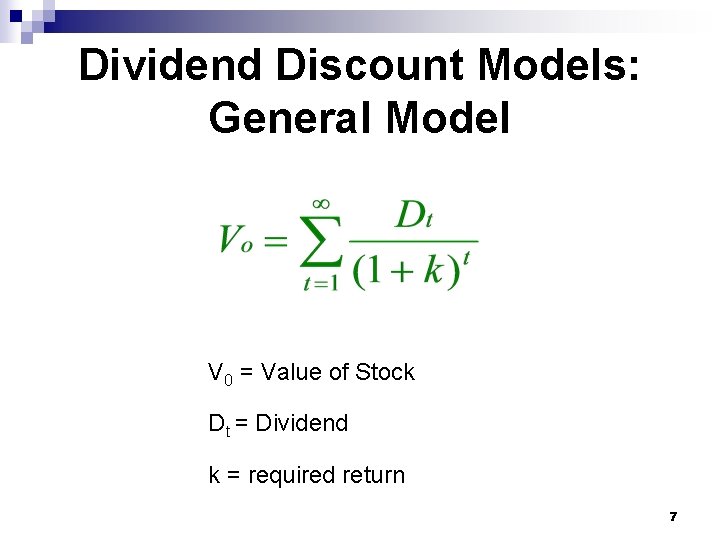 Dividend Discount Models: General Model

$V_o = \sum_{t=1}^{\infty} \frac{D_t}{(1+k)^t}$

$V_0$ = Value of Stock

$D_t$ = Dividend

k = required return

7